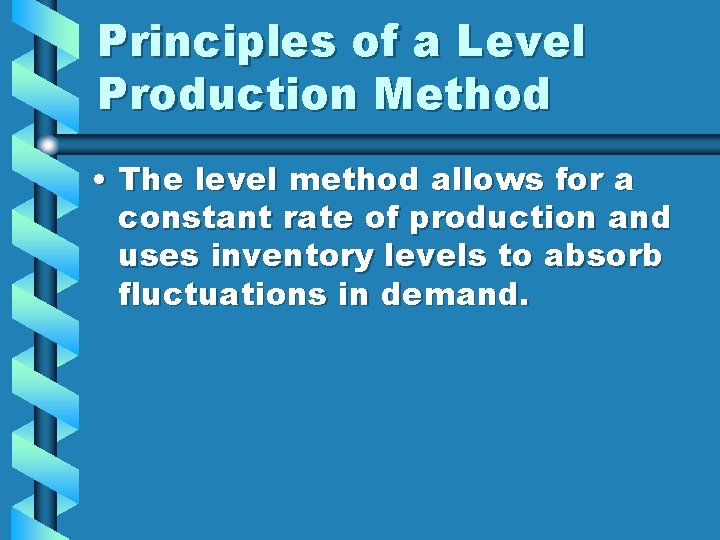 Principles of a Level Production Method

• The level method allows for a constant rate of production and uses inventory levels to absorb fluctuations in demand.